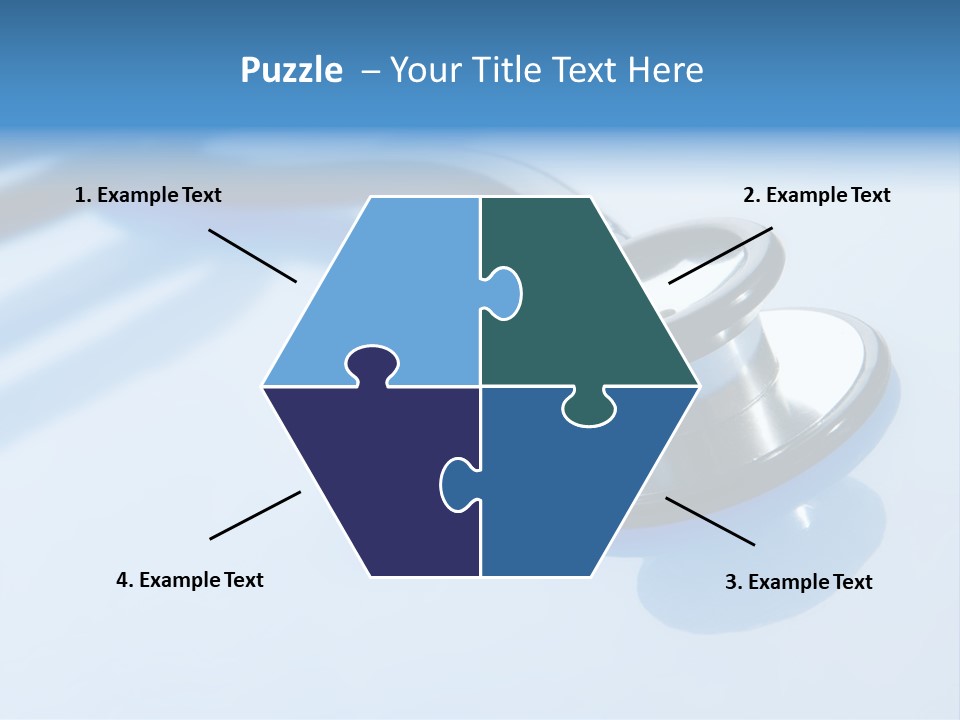 Puzzle – Your Title Text Here

1. Example Text

2. Example Text

4. Example Text

3. Example Text